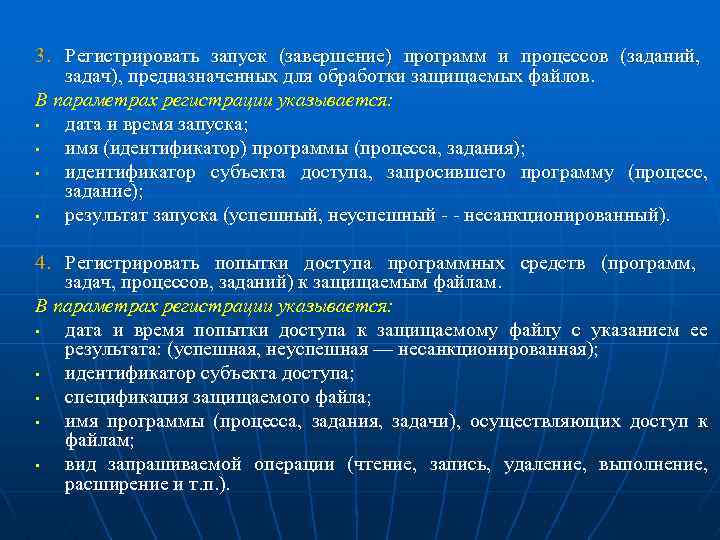 3. Регистрировать запуск (завершение) программ и процессов (заданий, задач), предназначенных для обработки защищаемых файлов.

В параметрах регистрации указывается:

▪ дата и время запуска;
▪ имя (идентификатор) программы (процесса, задания);
▪ идентификатор субъекта доступа, запросившего программу (процесс, задание);
▪ результат запуска (успешный, неуспешный - - несанкционированный).

4. Регистрировать попытки доступа программных средств (программ, задач, процессов, заданий) к защищаемым файлам.

В параметрах регистрации указывается:

▪ дата и время попытки доступа к защищаемому файлу с указанием ее результата: (успешная, неуспешная — несанкционированная);
▪ идентификатор субъекта доступа;
▪ спецификация защищаемого файла;
▪ имя программы (процесса, задания, задачи), осуществляющих доступ к файлам;
▪ вид запрашиваемой операции (чтение, запись, удаление, выполнение, расширение и т.п.).